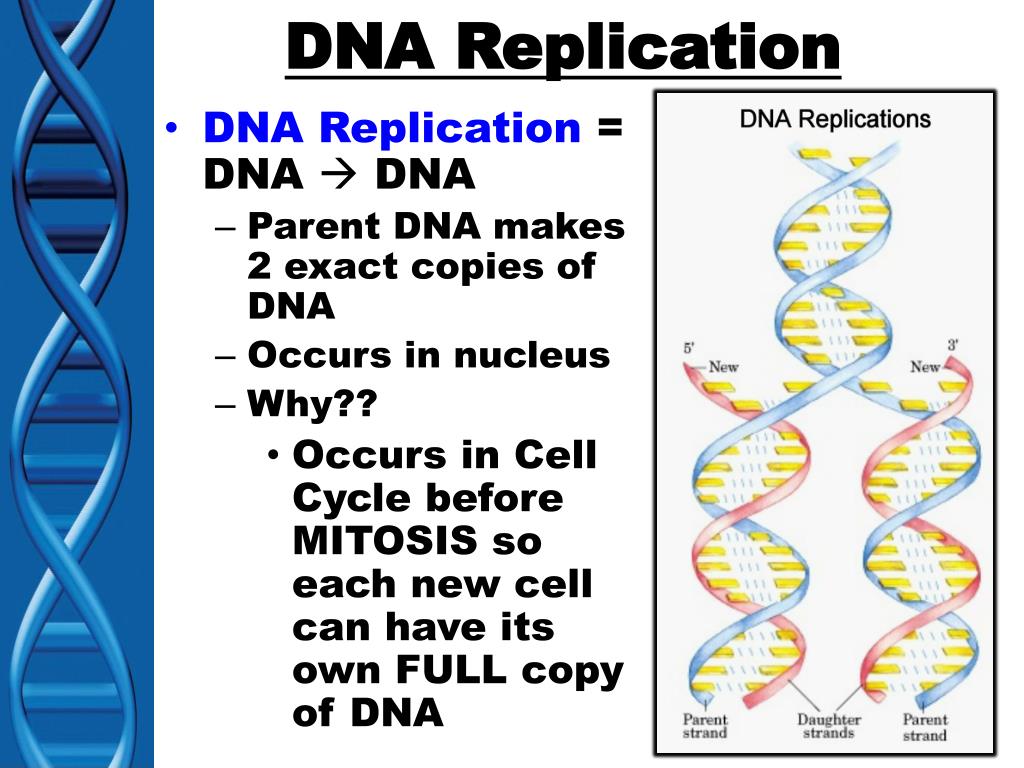 DNA Replication

• DNA Replication = DNA → DNA
– Parent DNA makes 2 exact copies of DNA
– Occurs in nucleus
– Why??
• Occurs in Cell Cycle before MITOSIS so each new cell can have its own FULL copy of DNA

DNA Replications

5'
New
3'
New

Parent strand
Daughter strands
Parent strand